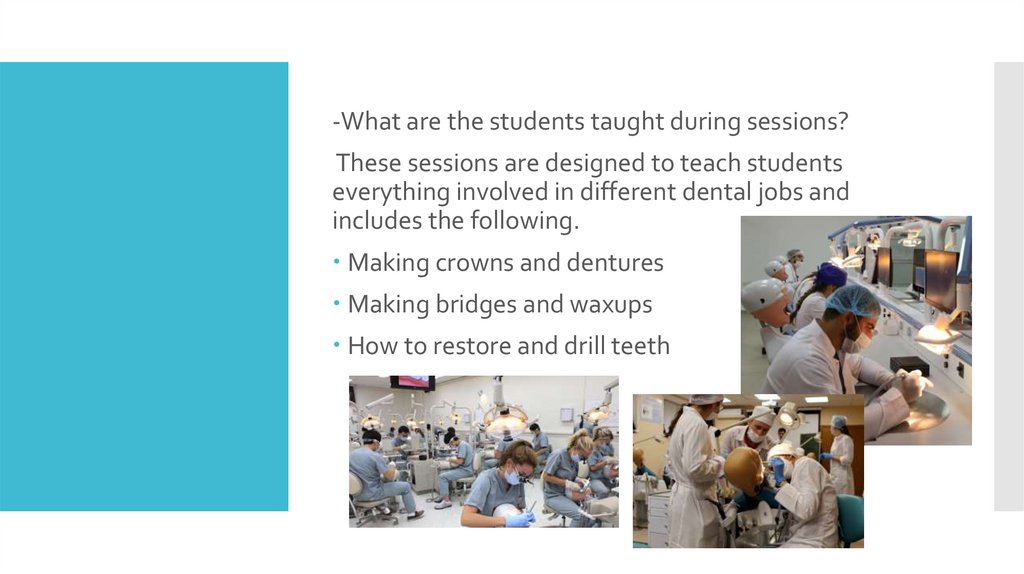 -What are the students taught during sessions?

These sessions are designed to teach students everything involved in different dental jobs and includes the following.

• Making crowns and dentures
• Making bridges and waxups
• How to restore and drill teeth